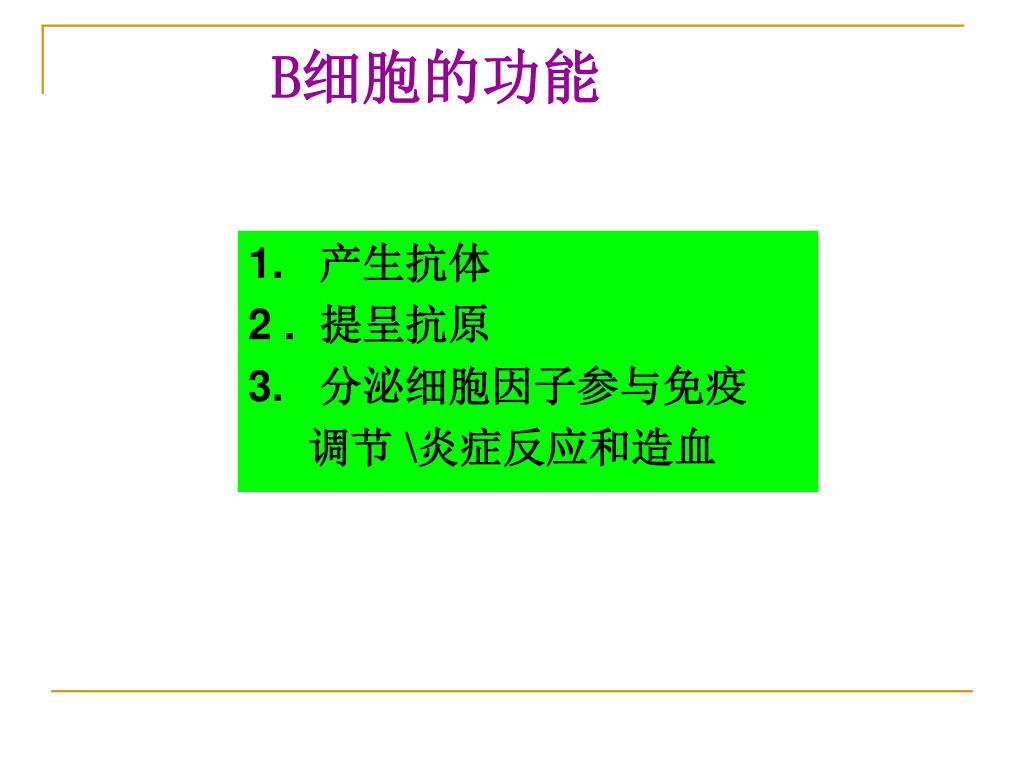 B细胞的功能

1. 产生抗体
2 . 提呈抗原
3. 分泌细胞因子参与免疫调节 \炎症反应和造血